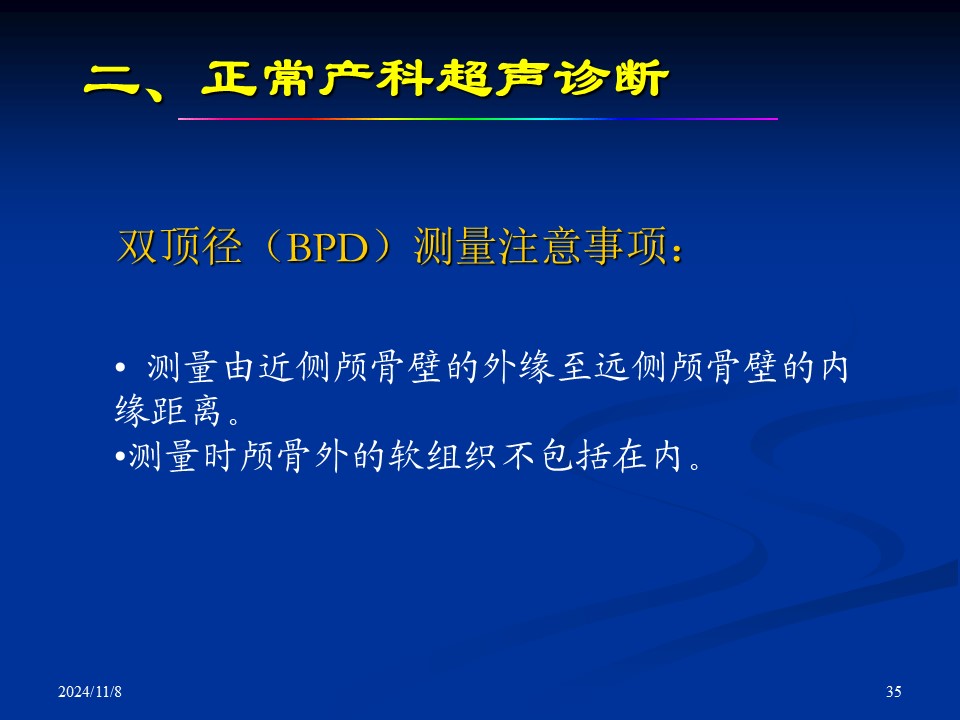 二、正常产科超声诊断

双顶径（BPD）测量注意事项：

• 测量由近侧颅骨壁的外缘至远侧颅骨壁的内缘距离。
•测量时颅骨外的软组织不包括在内。

2024/11/8

35